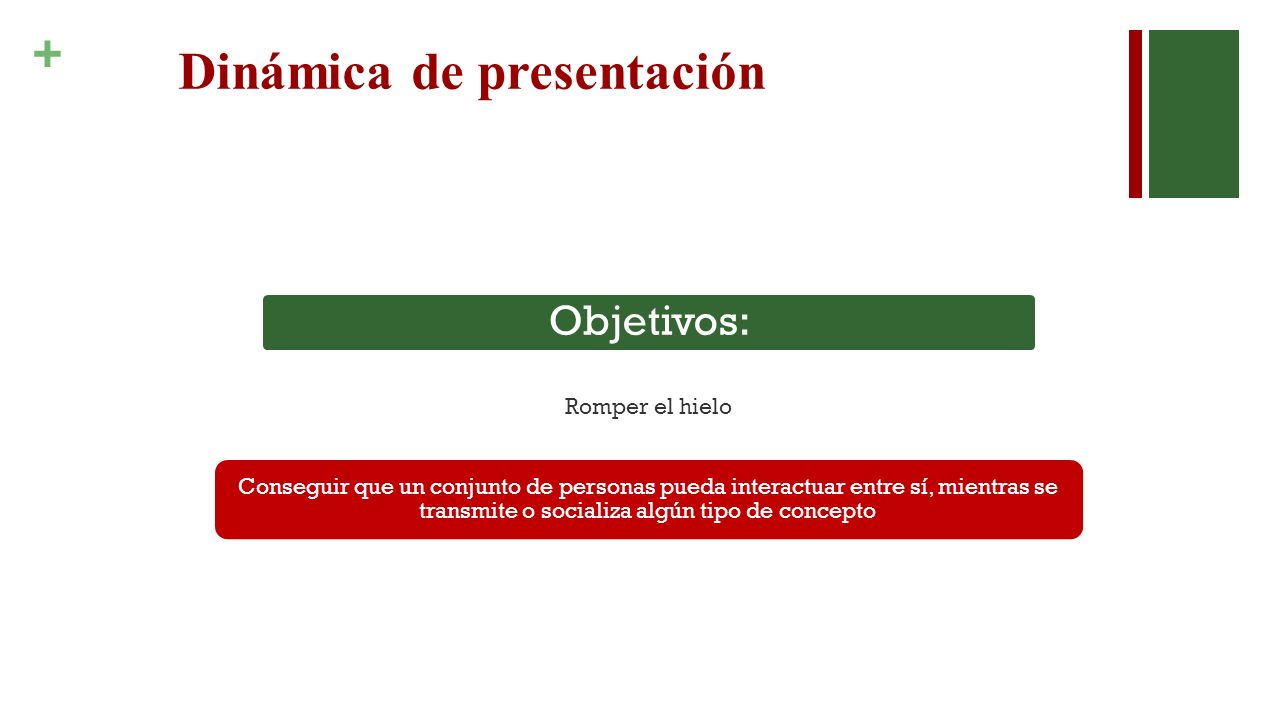 +

Dinámica de presentación

Objetivos:

Romper el hielo

Conseguir que un conjunto de personas pueda interactuar entre sí, mientras se transmite o socializa algún tipo de concepto